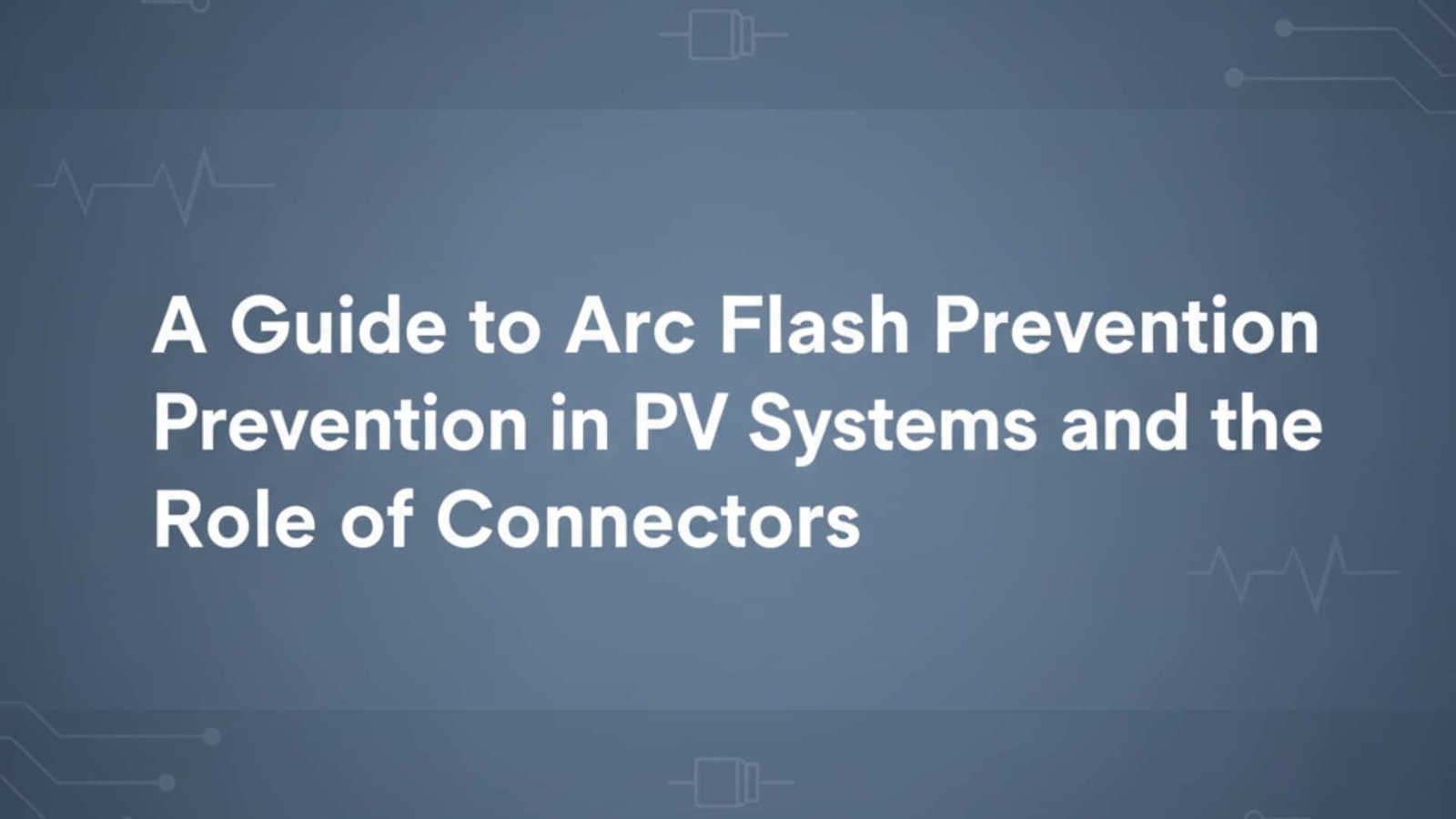 A Guide to Arc Flash Prevention Prevention in PV Systems and the Role of Connectors